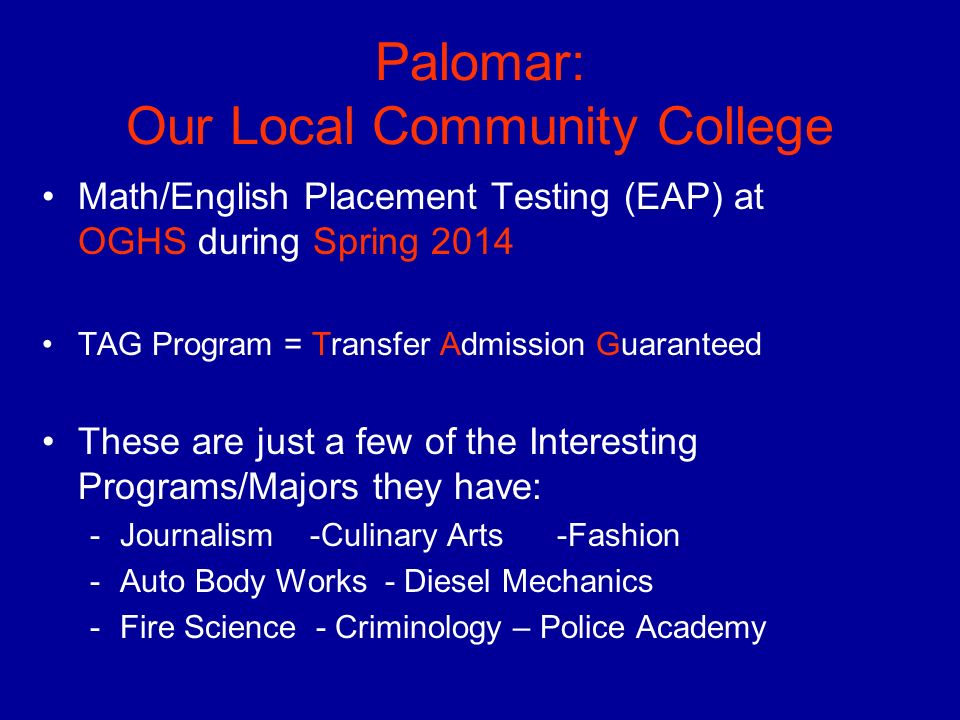 Palomar:
Our Local Community College

• Math/English Placement Testing (EAP) at OGHS during Spring 2014

• TAG Program = Transfer Admission Guaranteed

• These are just a few of the Interesting Programs/Majors they have:
- Journalism -Culinary Arts -Fashion
- Auto Body Works - Diesel Mechanics
- Fire Science - Criminology – Police Academy